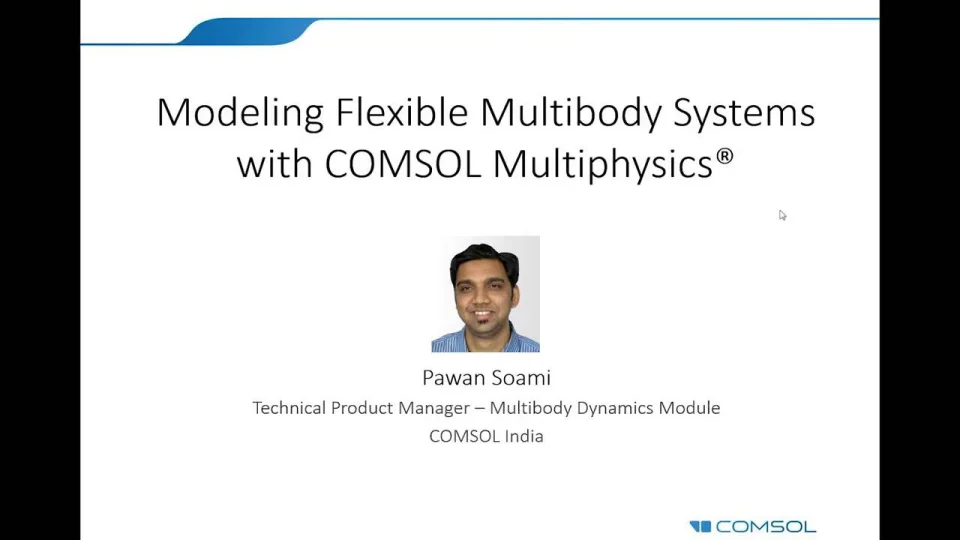 Modeling Flexible Multibody Systems with COMSOL Multiphysics®

Pawan Soami
Technical Product Manager – Multibody Dynamics Module
COMSOL India

COMSOL